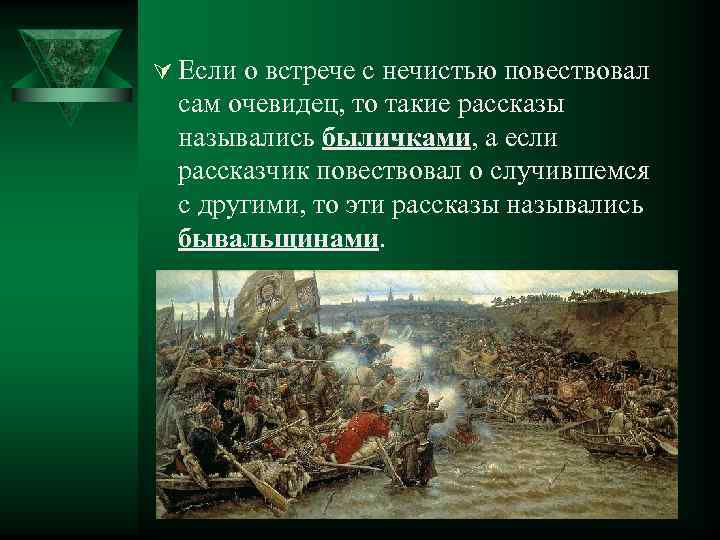 Если о встрече с нечистью повествовал сам очевидец, то такие рассказы назывались быличками, а если рассказчик повествовал о случившемся с другими, то эти рассказы назывались бывальщинами.